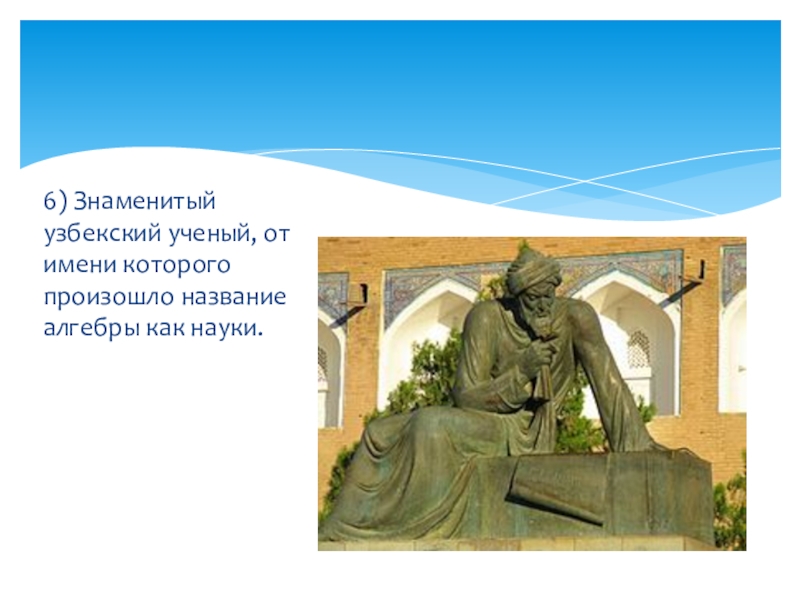 6) Знаменитый узбекский ученый, от имени которого произошло название алгебры как науки.